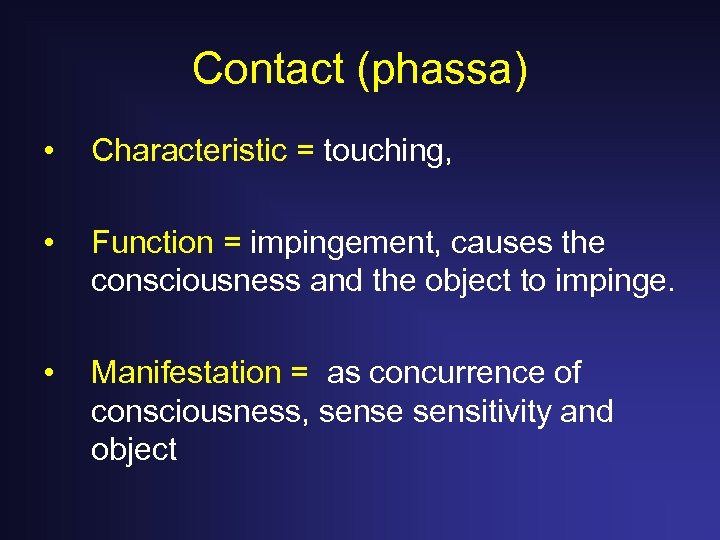 Contact (phassa)

• Characteristic = touching,

• Function = impingement, causes the consciousness and the object to impinge.

• Manifestation = as concurrence of consciousness, sense sensitivity and object